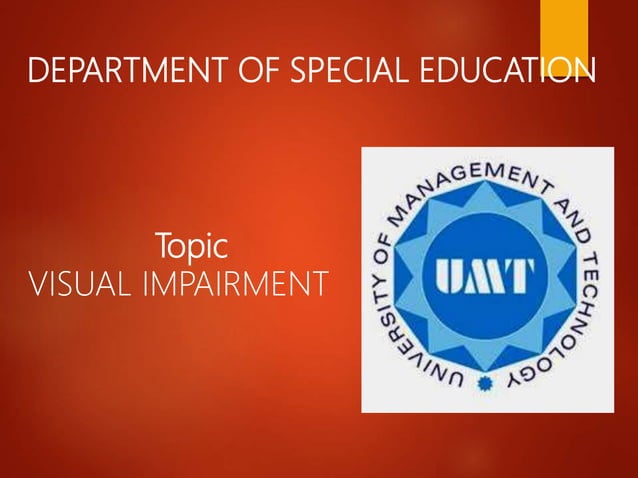 DEPARTMENT OF SPECIAL EDUCATION

Topic
VISUAL IMPAIRMENT

UNIVERSITY OF MANAGEMENT AND TECHNOLOGY
UMT